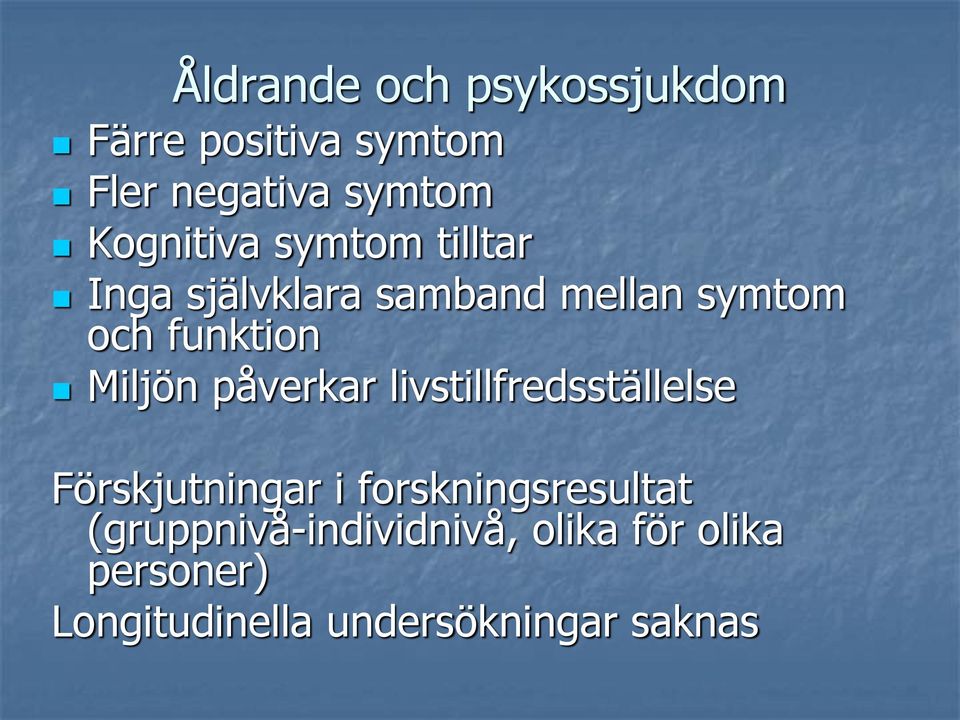 Åldrande och psykossjukdom

- Färre positiva symtom
- Fler negativa symtom
- Kognitiva symtom tilltar
- Inga självklara samband mellan symtom och funktion
- Miljön påverkar livstillfredsställelse

Förskjutningar i forskningsresultat (gruppnivå-individnivå, olika för olika personer)

Longitudinella undersökningar saknas